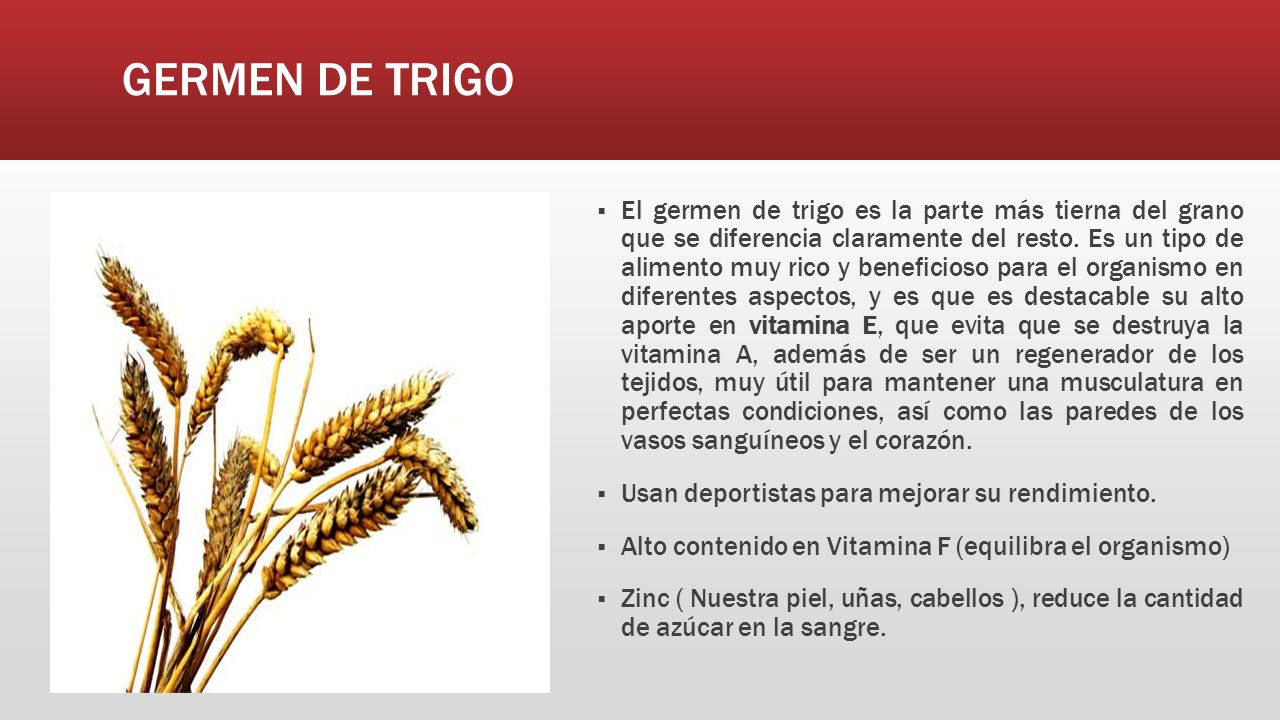 GERMEN DE TRIGO

▪ El germen de trigo es la parte más tierna del grano que se diferencia claramente del resto. Es un tipo de alimento muy rico y beneficioso para el organismo en diferentes aspectos, y es que es destacable su alto aporte en vitamina E, que evita que se destruya la vitamina A, además de ser un regenerador de los tejidos, muy útil para mantener una musculatura en perfectas condiciones, así como las paredes de los vasos sanguíneos y el corazón.

▪ Usan deportistas para mejorar su rendimiento.

▪ Alto contenido en Vitamina F (equilibra el organismo)

▪ Zinc ( Nuestra piel, uñas, cabellos ), reduce la cantidad de azúcar en la sangre.